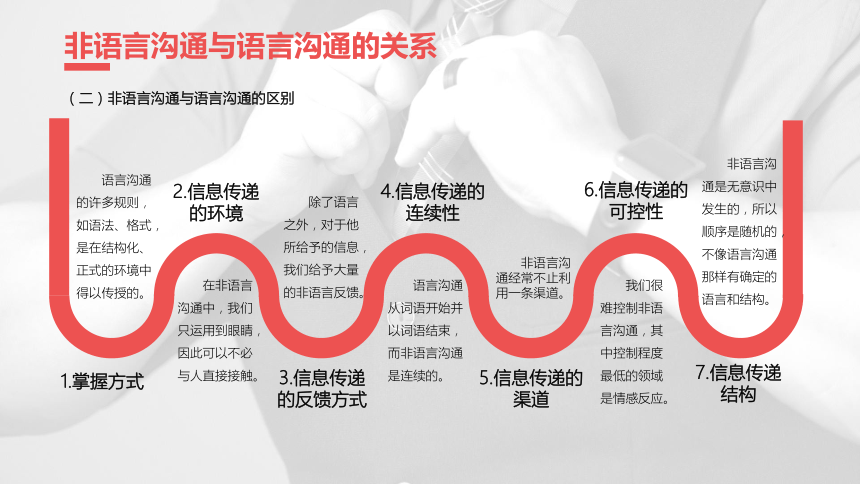 非语言沟通与语言沟通的关系

（二）非语言沟通与语言沟通的区别

语言沟通的许多规则，如语法、格式，是在结构化、正式的环境中得以传授的。

1.掌握方式

2.信息传递的环境

在非语言沟通中，我们只运用到眼睛，因此可以不必与人直接接触。

除了语言之外，对于他所给予的信息，我们给予大量的非语言反馈。

3.信息传递的反馈方式

4.信息传递的连续性

语言沟通从词语开始并以词语结束，而非语言沟通是连续的。

非语言沟通经常不止利用一条渠道。

5.信息传递的渠道

6.信息传递的可控性

我们很难控制非语言沟通，其中控制程度最低的领域是情感反应。

非语言沟通是无意识中发生的，所以顺序是随机的，不像语言沟通那样有确定的语言和结构。

7.信息传递结构